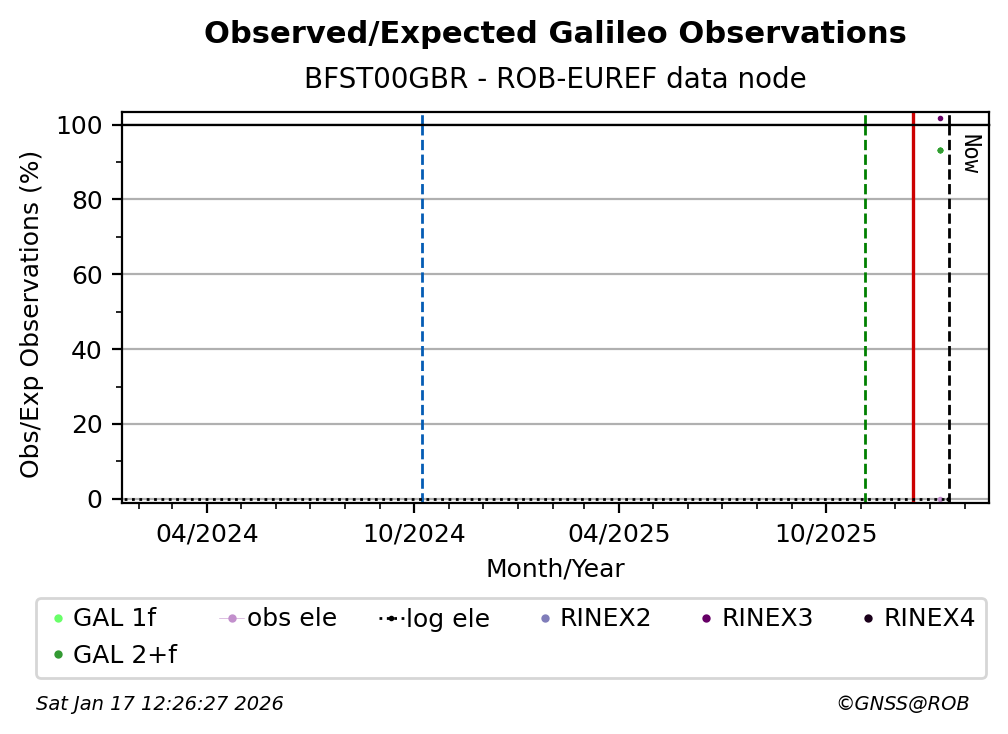 Observed/Expected Galileo Observations

BFST00GBR - ROB-EUREF data node

Obs/Exp Observations (%)

100
80
60
40
20
0

Now

04/2024
10/2024
04/2025
10/2025

Month/Year

GAL 1f
obs ele
log ele
RINEX2
RINEX3
RINEX4
GAL 2+f

Sat Jan 17 12:26:27 2026

©GNSS@ROB